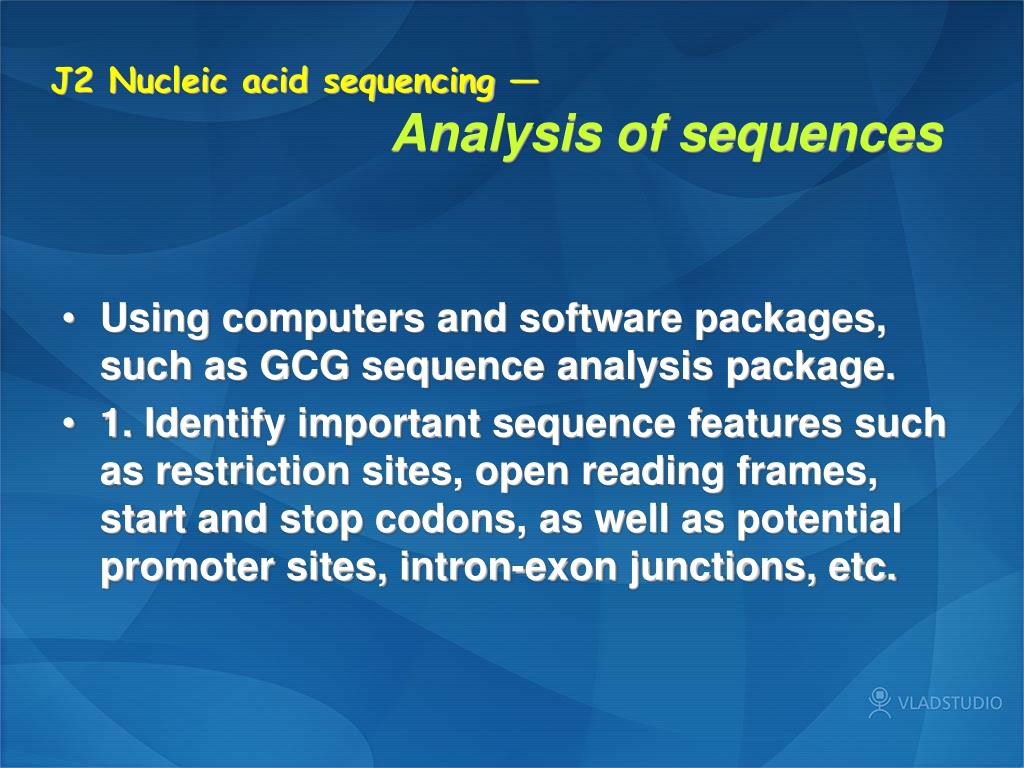 J2 Nucleic acid sequencing —
Analysis of sequences

• Using computers and software packages, such as GCG sequence analysis package.
• 1. Identify important sequence features such as restriction sites, open reading frames, start and stop codons, as well as potential promoter sites, intron-exon junctions, etc.

VLADSTUDIO